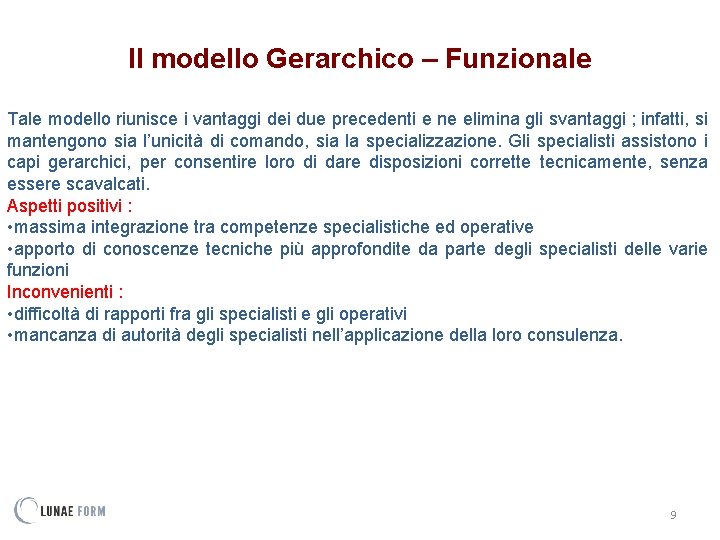 Il modello Gerarchico – Funzionale

Tale modello riunisce i vantaggi dei due precedenti e ne elimina gli svantaggi ; infatti, si mantengono sia l'unicità di comando, sia la specializzazione. Gli specialisti assistono i capi gerarchici, per consentire loro di dare disposizioni corrette tecnicamente, senza essere scavalcati.
Aspetti positivi :
•massima integrazione tra competenze specialistiche ed operative
•apporto di conoscenze tecniche più approfondite da parte degli specialisti delle varie funzioni
Inconvenienti :
•difficoltà di rapporti fra gli specialisti e gli operativi
•mancanza di autorità degli specialisti nell'applicazione della loro consulenza.

LUNAE FORM

9